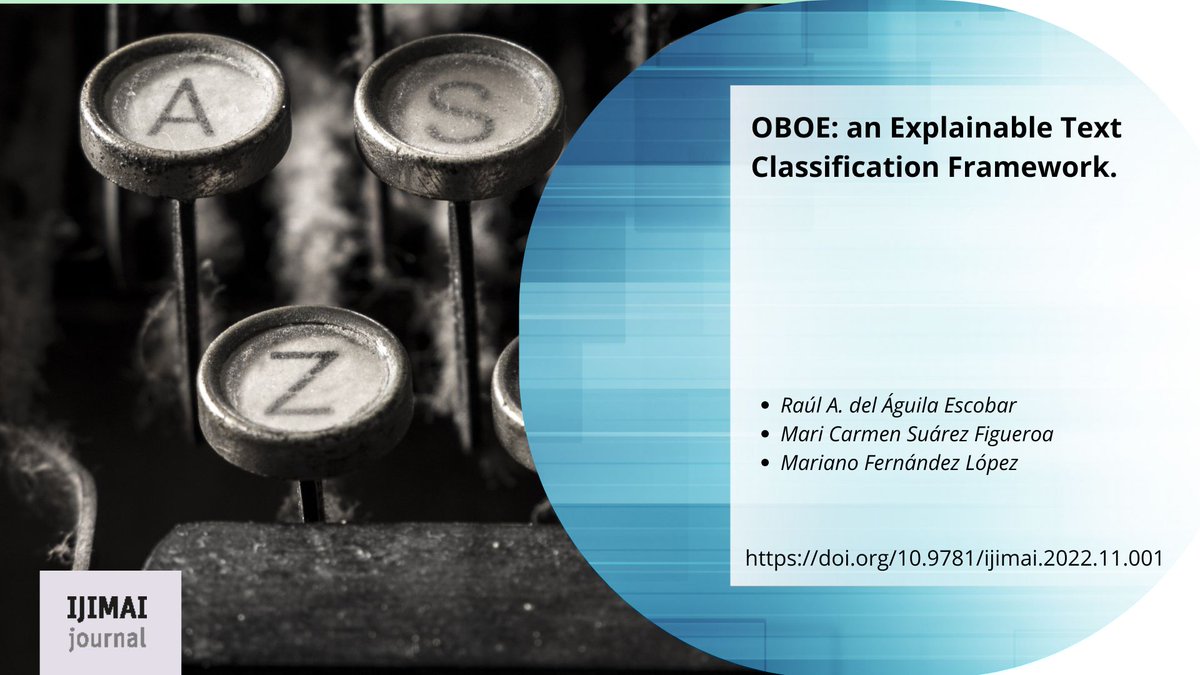 A
S
Z

OBOE: an Explainable Text Classification Framework.

- Raúl A. del Águila Escobar
- Mari Carmen Suárez Figueroa
- Mariano Fernández López

https://doi.org/10.9781/ijimai.2022.11.001

IJIMAI
journal